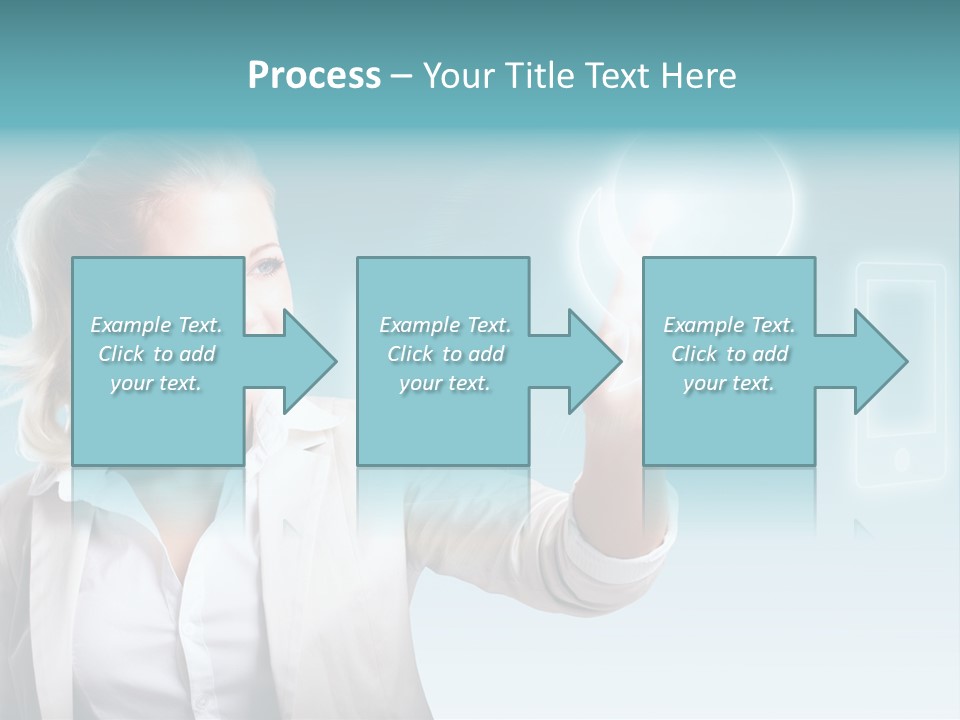 Process – Your Title Text Here

Example Text. Click to add your text.

Example Text. Click to add your text.

Example Text. Click to add your text.